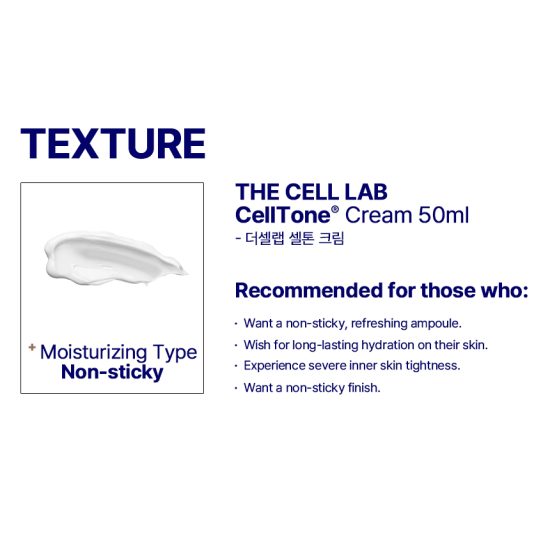 TEXTURE

+ Moisturizing Type
Non-sticky

THE CELL LAB
CellTone® Cream 50ml
- 더셀랩 셀톤 크림

Recommended for those who:

· Want a non-sticky, refreshing ampoule.
· Wish for long-lasting hydration on their skin.
· Experience severe inner skin tightness.
· Want a non-sticky finish.